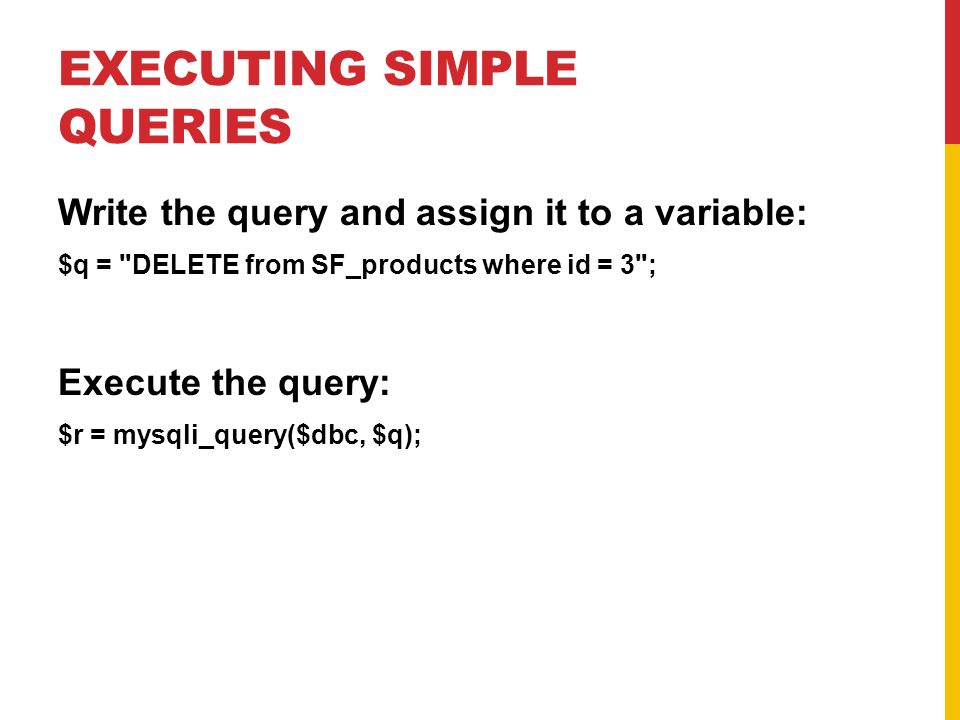 EXECUTING SIMPLE QUERIES

Write the query and assign it to a variable:

\$q = "DELETE from SF_products where id = 3";

Execute the query:

\$r = mysqli_query(\$dbc, \$q);